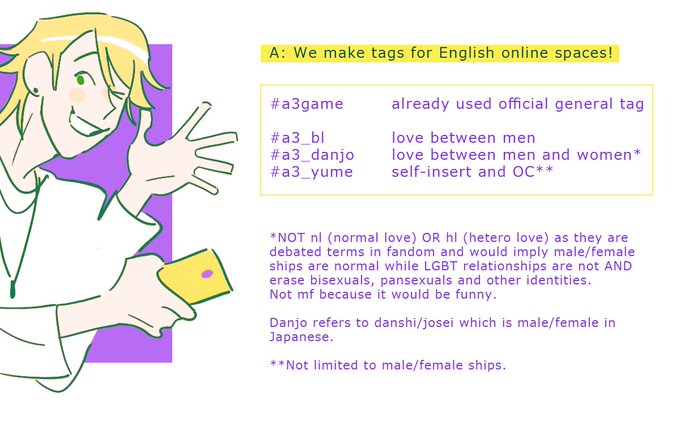 A: We make tags for English online spaces!

| | |
|---|---|
| #a3game | already used official general tag |
| #a3_bl | love between men |
| #a3_danjo | love between men and women* |
| #a3_yume | self-insert and OC** |

*NOT nl (normal love) OR hl (hetero love) as they are debated terms in fandom and would imply male/female ships are normal while LGBT relationships are not AND erase bisexuals, pansexuals and other identities.
Not mf because it would be funny.

Danjo refers to danshi/josei which is male/female in Japanese.

**Not limited to male/female ships.